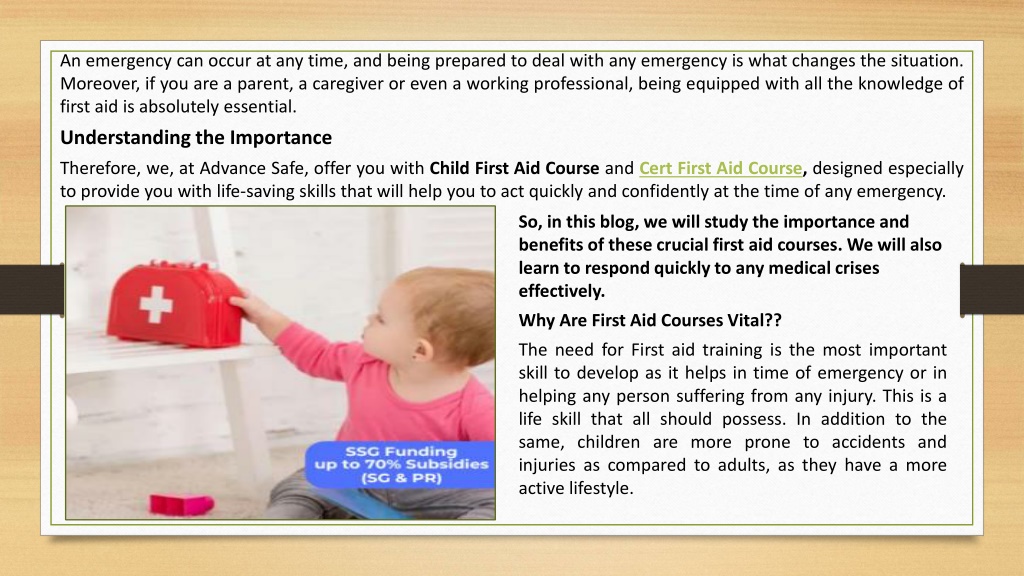 An emergency can occur at any time, and being prepared to deal with any emergency is what changes the situation. Moreover, if you are a parent, a caregiver or even a working professional, being equipped with all the knowledge of first aid is absolutely essential.

Understanding the Importance

Therefore, we, at Advance Safe, offer you with Child First Aid Course and Cert First Aid Course, designed especially to provide you with life-saving skills that will help you to act quickly and confidently at the time of any emergency.

SSG Funding up to 70% Subsidies (SG & PR)

So, in this blog, we will study the importance and benefits of these crucial first aid courses. We will also learn to respond quickly to any medical crises effectively.

Why Are First Aid Courses Vital??

The need for First aid training is the most important skill to develop as it helps in time of emergency or in helping any person suffering from any injury. This is a life skill that all should possess. In addition to the same, children are more prone to accidents and injuries as compared to adults, as they have a more active lifestyle.